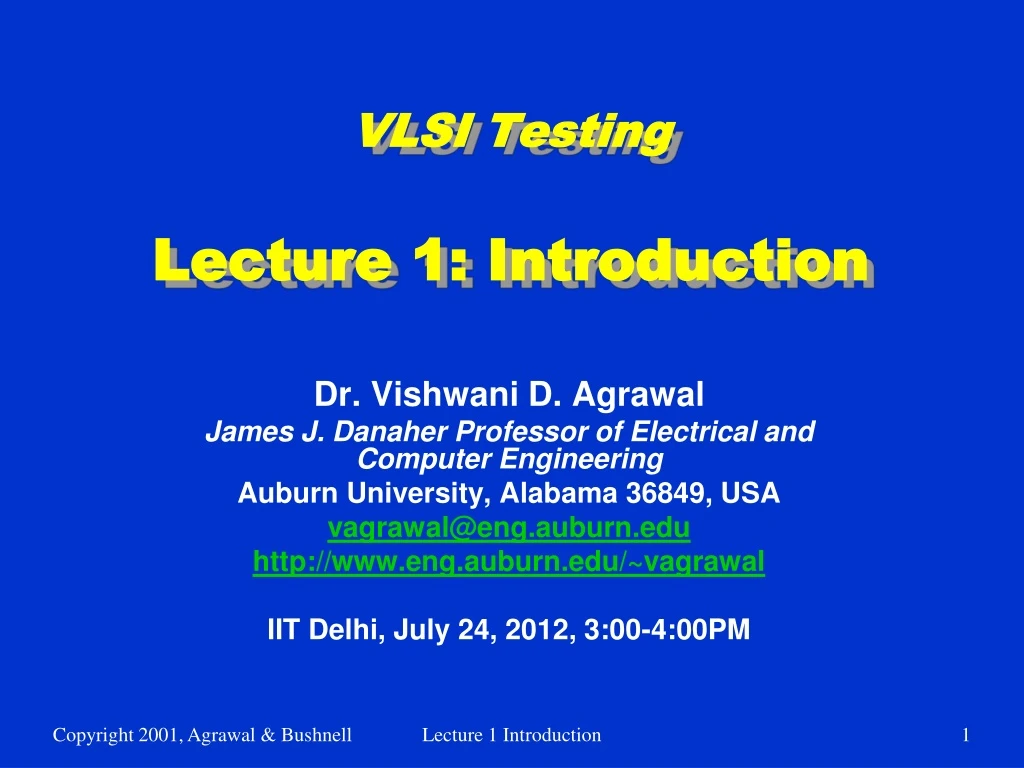 VLSI Testing

Lecture 1: Introduction

Dr. Vishwani D. Agrawal

James J. Danaher Professor of Electrical and Computer Engineering

Auburn University, Alabama 36849, USA

vagrawal@eng.auburn.edu

http://www.eng.auburn.edu/~vagrawal

IIT Delhi, July 24, 2012, 3:00-4:00PM

Copyright 2001, Agrawal & Bushnell

Lecture 1 Introduction

1